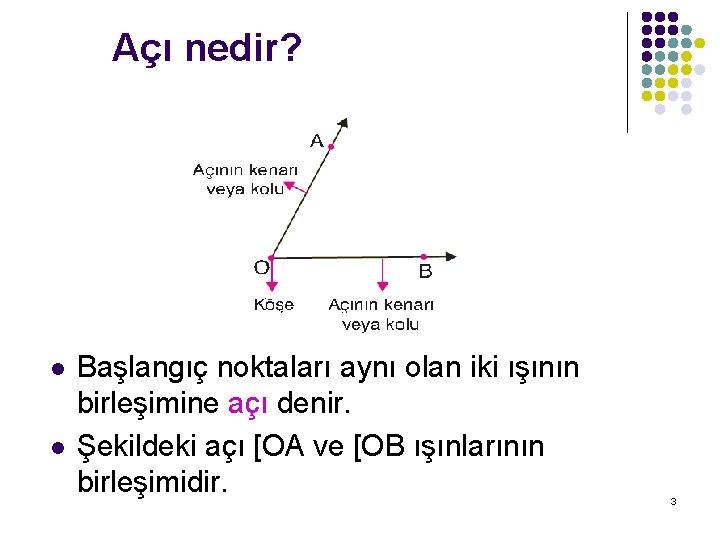 Açı nedir?

A

Açının kenarı veya kolu

O

B

Köşe

Açının kenarı veya kolu

- Başlangıç noktaları aynı olan iki ışının birleşimine açı denir.
- Şekildeki açı [OA ve [OB ışınlarının birleşimidir.

3